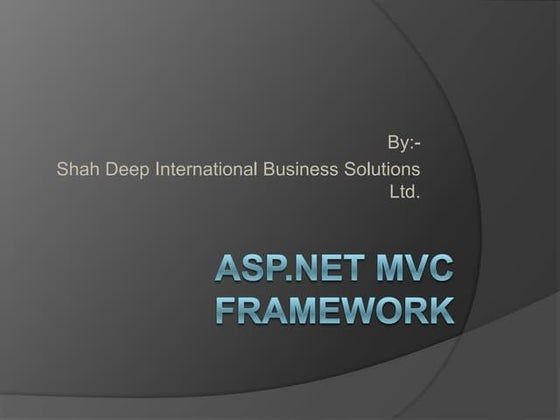 By:-
Shah Deep International Business Solutions Ltd.

ASP.NET MVC FRAMEWORK